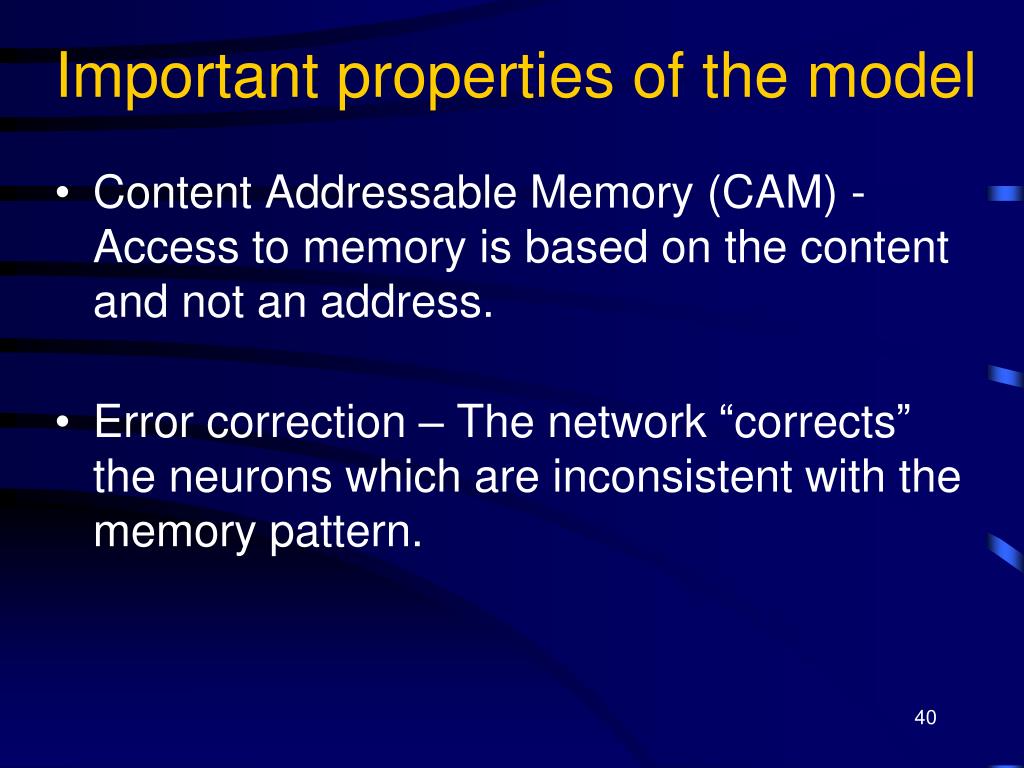 Important properties of the model

• Content Addressable Memory (CAM) - Access to memory is based on the content and not an address.

• Error correction – The network “corrects” the neurons which are inconsistent with the memory pattern.

40